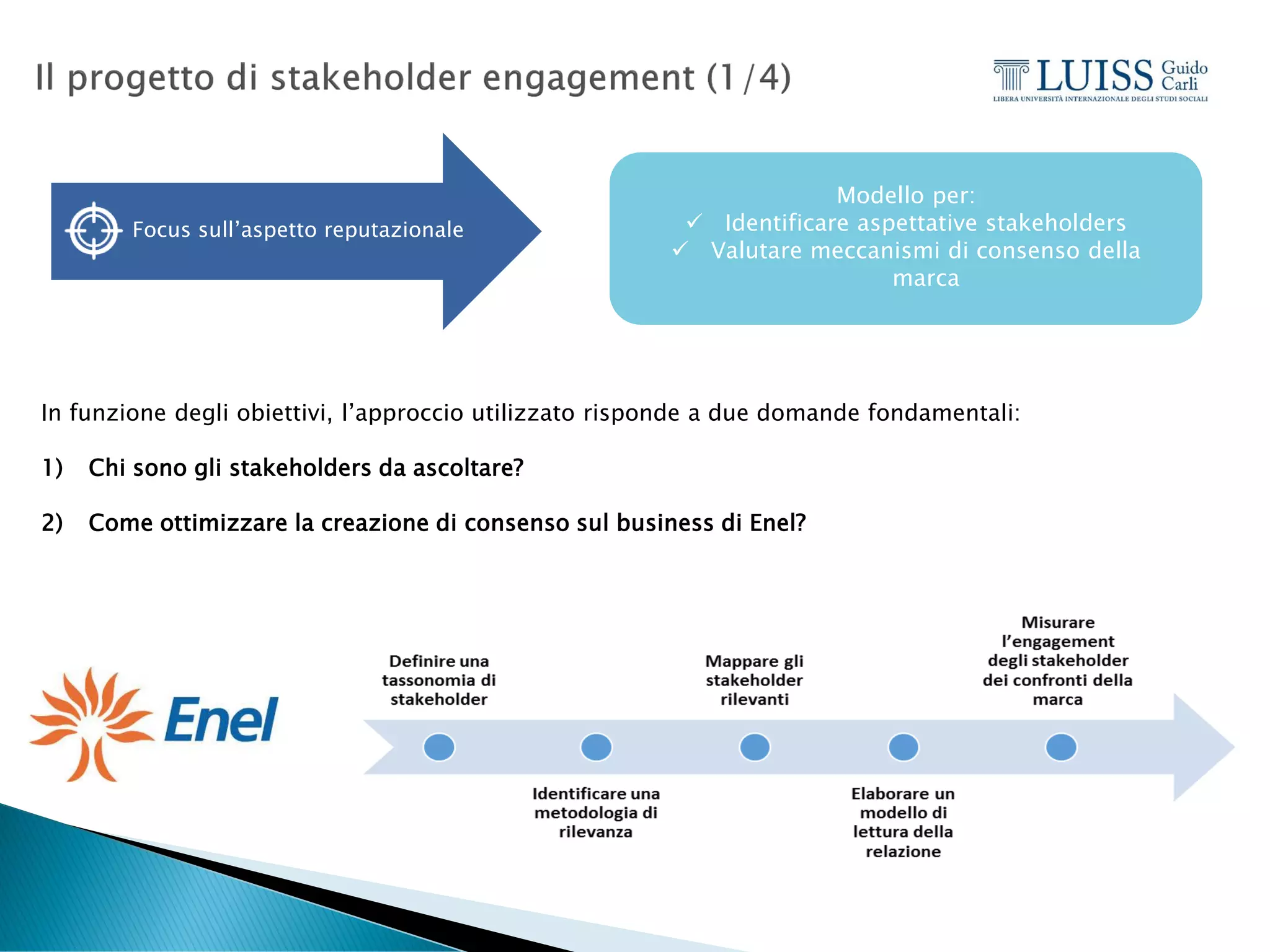 Il progetto di stakeholder engagement (1/4)

LUISS Guido Carli
LIBERA UNIVERSITÀ INTERNAZIONALE DEGLI STUDI SOCIALI

Focus sull'aspetto reputazionale

Modello per:
✓ Identificare aspettative stakeholders
✓ Valutare meccanismi di consenso della marca

In funzione degli obiettivi, l'approccio utilizzato risponde a due domande fondamentali:

1) Chi sono gli stakeholders da ascoltare?

2) Come ottimizzare la creazione di consenso sul business di Enel?

Enel

Definire una tassonomia di stakeholder

Identificare una metodologia di rilevanza

Mappare gli stakeholder rilevanti

Elaborare un modello di lettura della relazione

Misurare l'engagement degli stakeholder dei confronti della marca